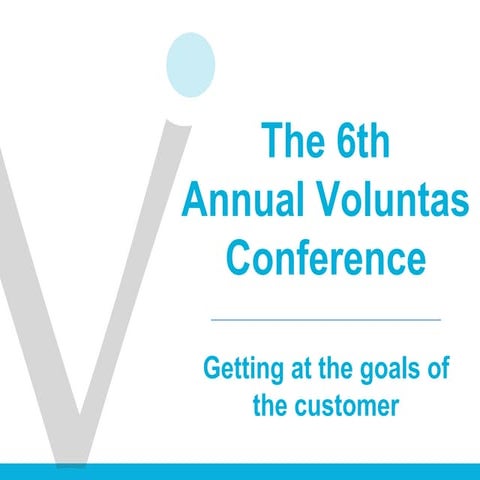 The 6th Annual Voluntas Conference

Getting at the goals of the customer